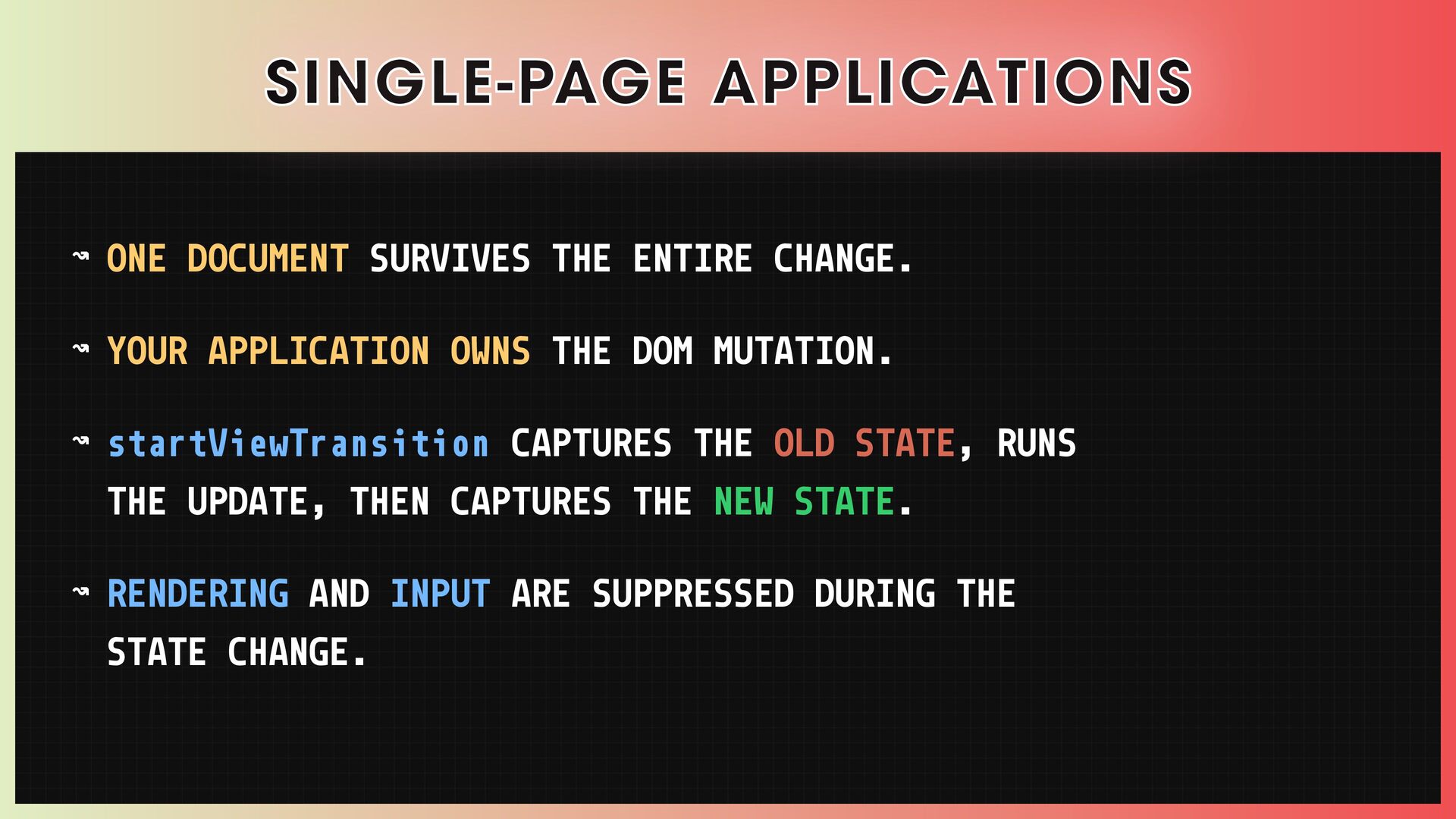 SINGLE-PAGE APPLICATIONS

↝ ONE DOCUMENT SURVIVES THE ENTIRE CHANGE.

↝ YOUR APPLICATION OWNS THE DOM MUTATION.

↝ startViewTransition CAPTURES THE OLD STATE, RUNS THE UPDATE, THEN CAPTURES THE NEW STATE.

↝ RENDERING AND INPUT ARE SUPPRESSED DURING THE STATE CHANGE.